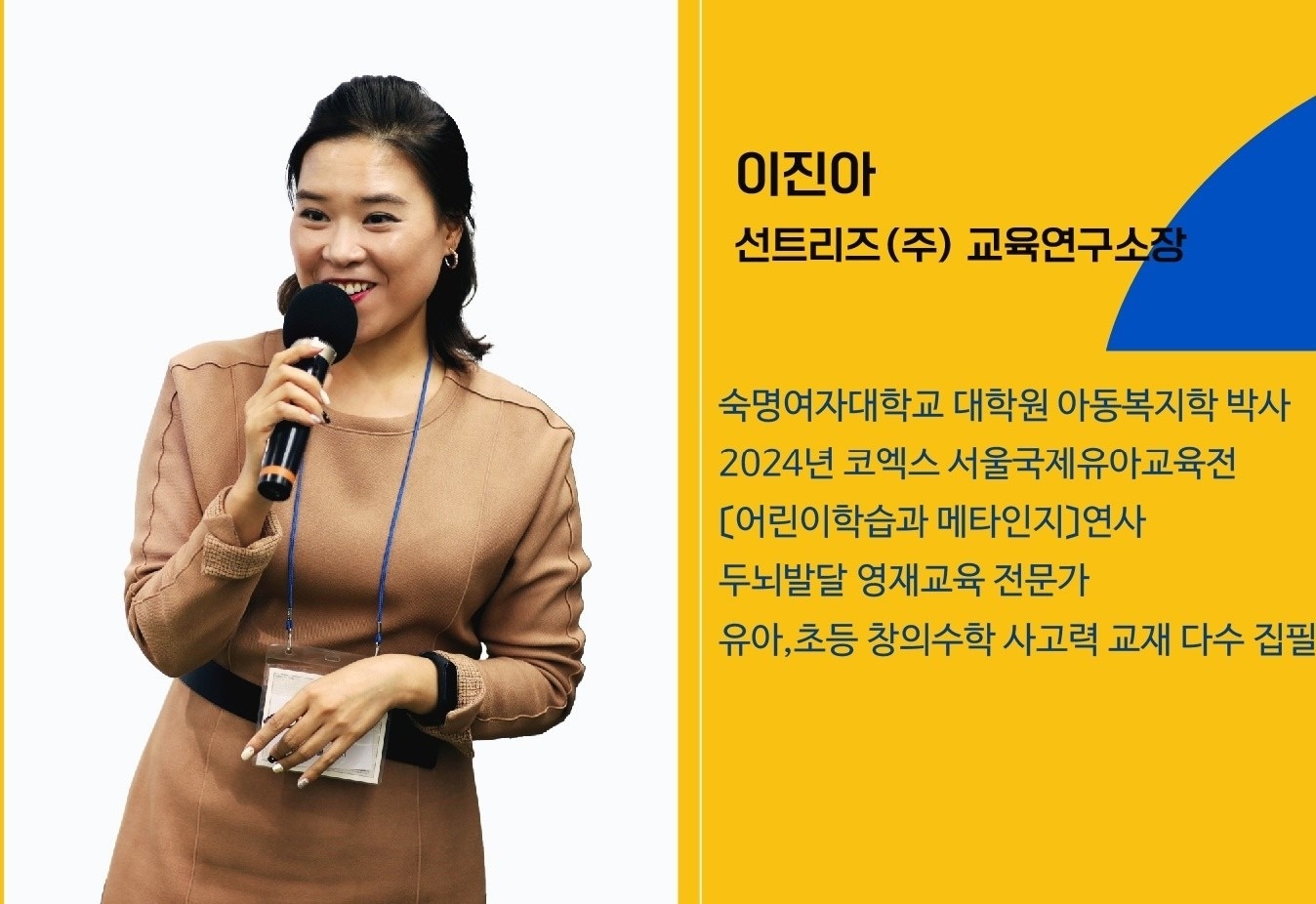 이진아
선트리즈(주) 교육연구소장

숙명여자대학교 대학원 아동복지학 박사
2024년 코엑스 서울국제유아교육전
[어린이학습과 메타인지]연사
두뇌발달 영재교육 전문가
유아,초등 창의수학 사고력 교재 다수 집필